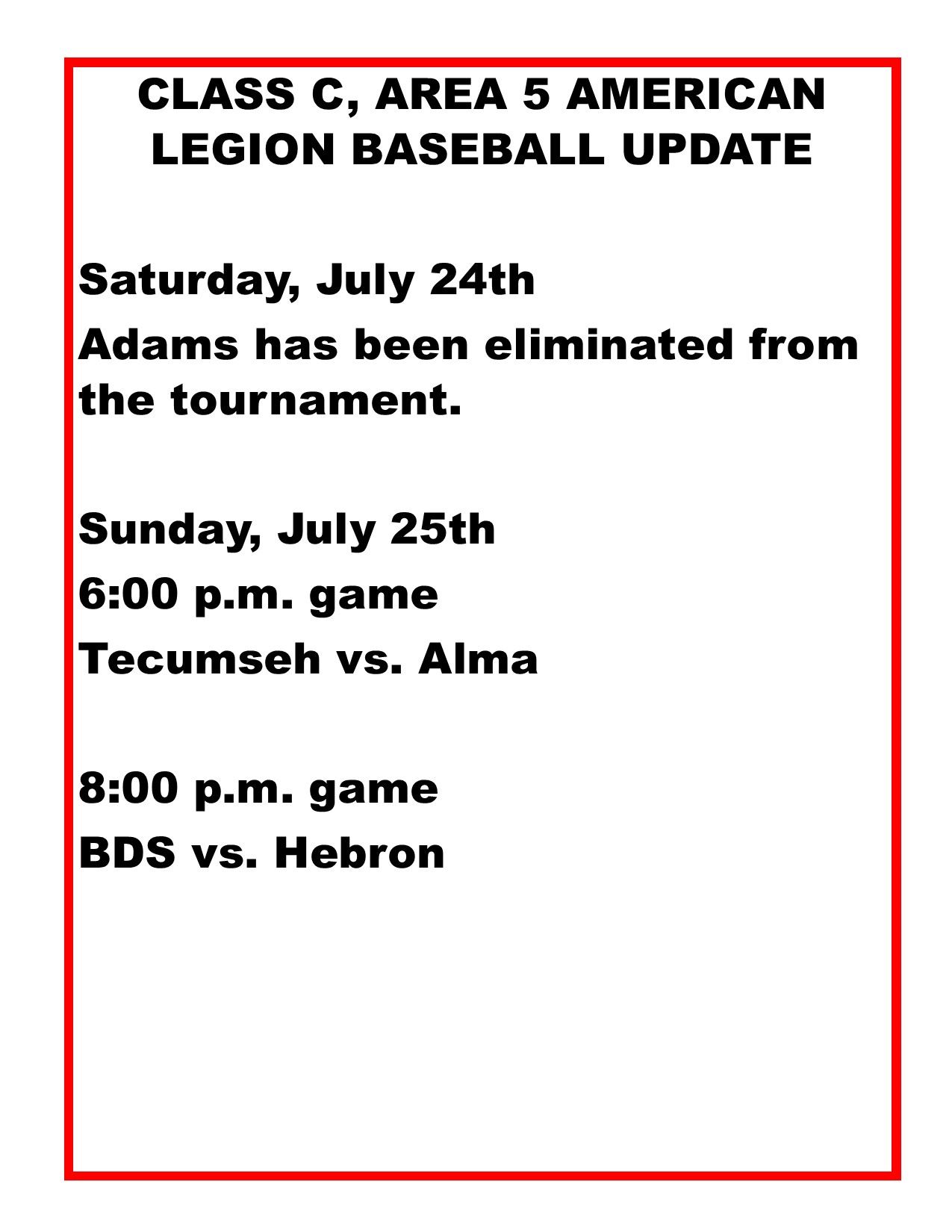 CLASS C, AREA 5 AMERICAN LEGION BASEBALL UPDATE

Saturday, July 24th

Adams has been eliminated from the tournament.

Sunday, July 25th

6:00 p.m. game

Tecumseh vs. Alma

8:00 p.m. game

BDS vs. Hebron